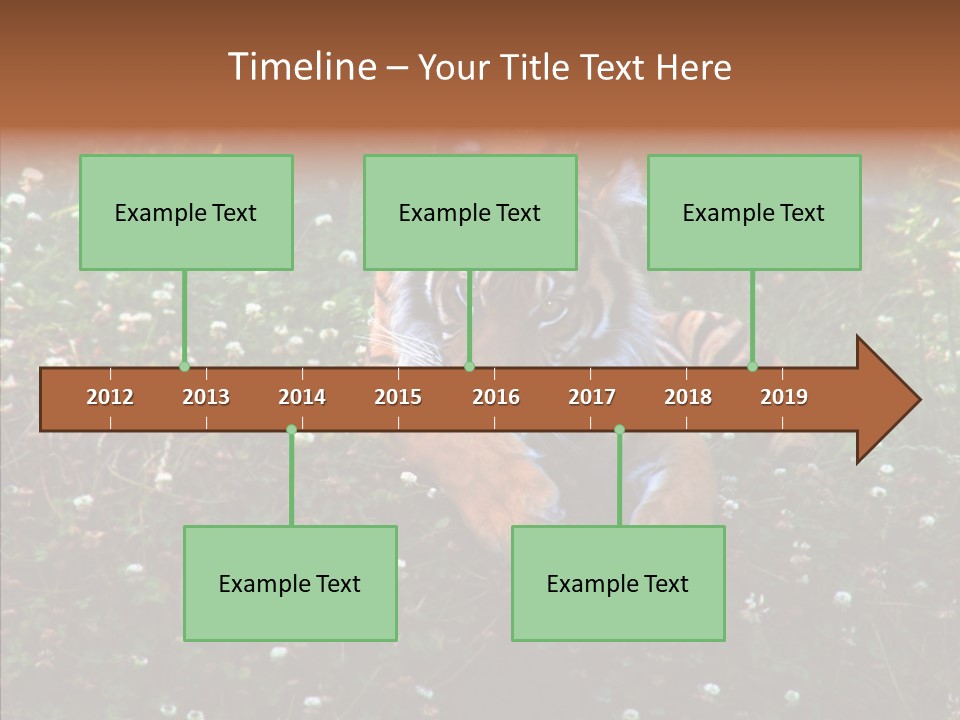 Timeline – Your Title Text Here

Example Text

Example Text

Example Text

2012
2013
2014
2015
2016
2017
2018
2019

Example Text

Example Text